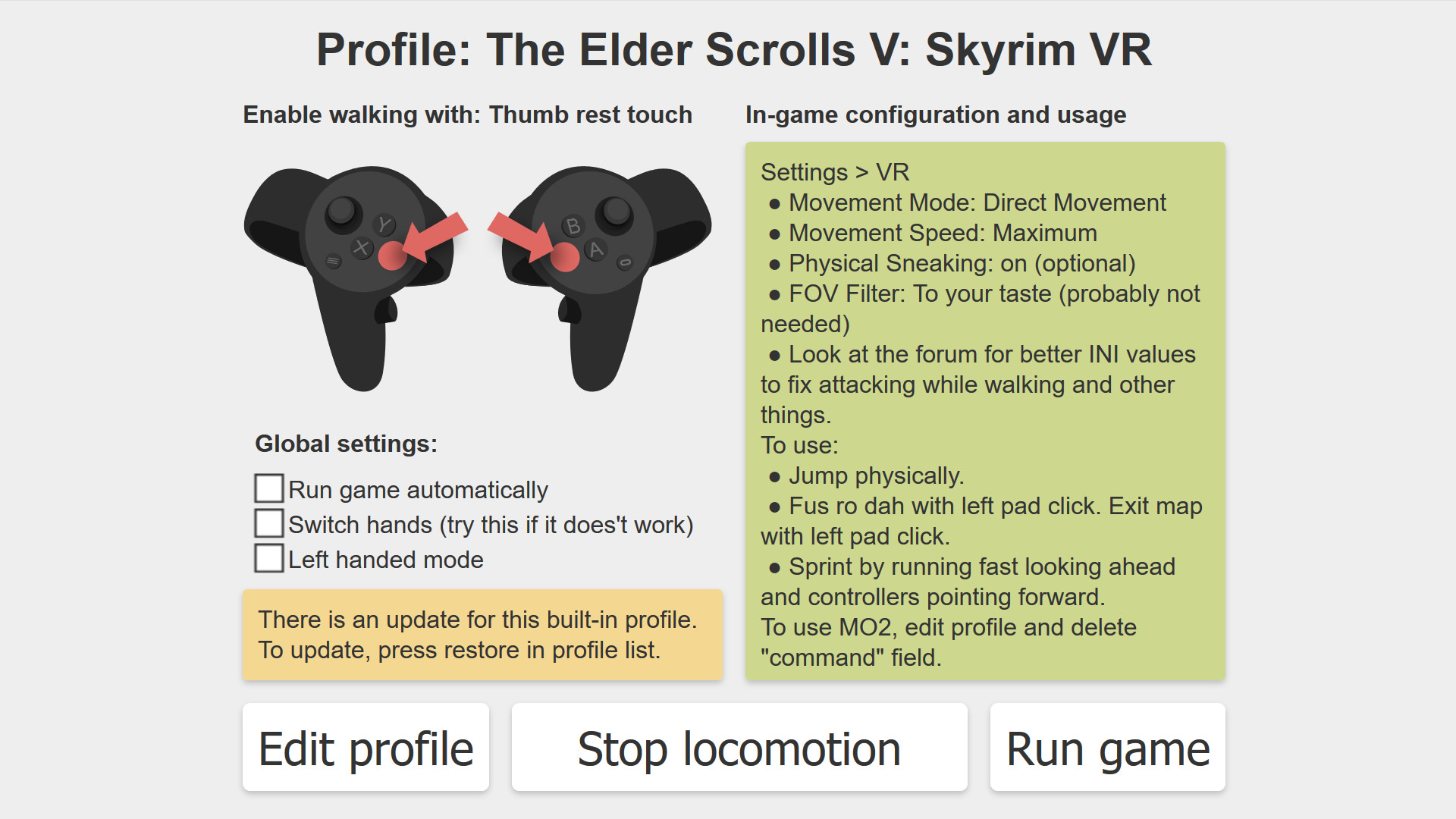 Profile: The Elder Scrolls V: Skyrim VR

Enable walking with: Thumb rest touch

Y X B A

Global settings:

Run game automatically
Switch hands (try this if it does't work)
Left handed mode

There is an update for this built-in profile. To update, press restore in profile list.

In-game configuration and usage

Settings > VR
● Movement Mode: Direct Movement
● Movement Speed: Maximum
● Physical Sneaking: on (optional)
● FOV Filter: To your taste (probably not needed)
● Look at the forum for better INI values to fix attacking while walking and other things.
To use:
● Jump physically.
● Fus ro dah with left pad click. Exit map with left pad click.
● Sprint by running fast looking ahead and controllers pointing forward.
To use MO2, edit profile and delete "command" field.

Edit profile

Stop locomotion

Run game